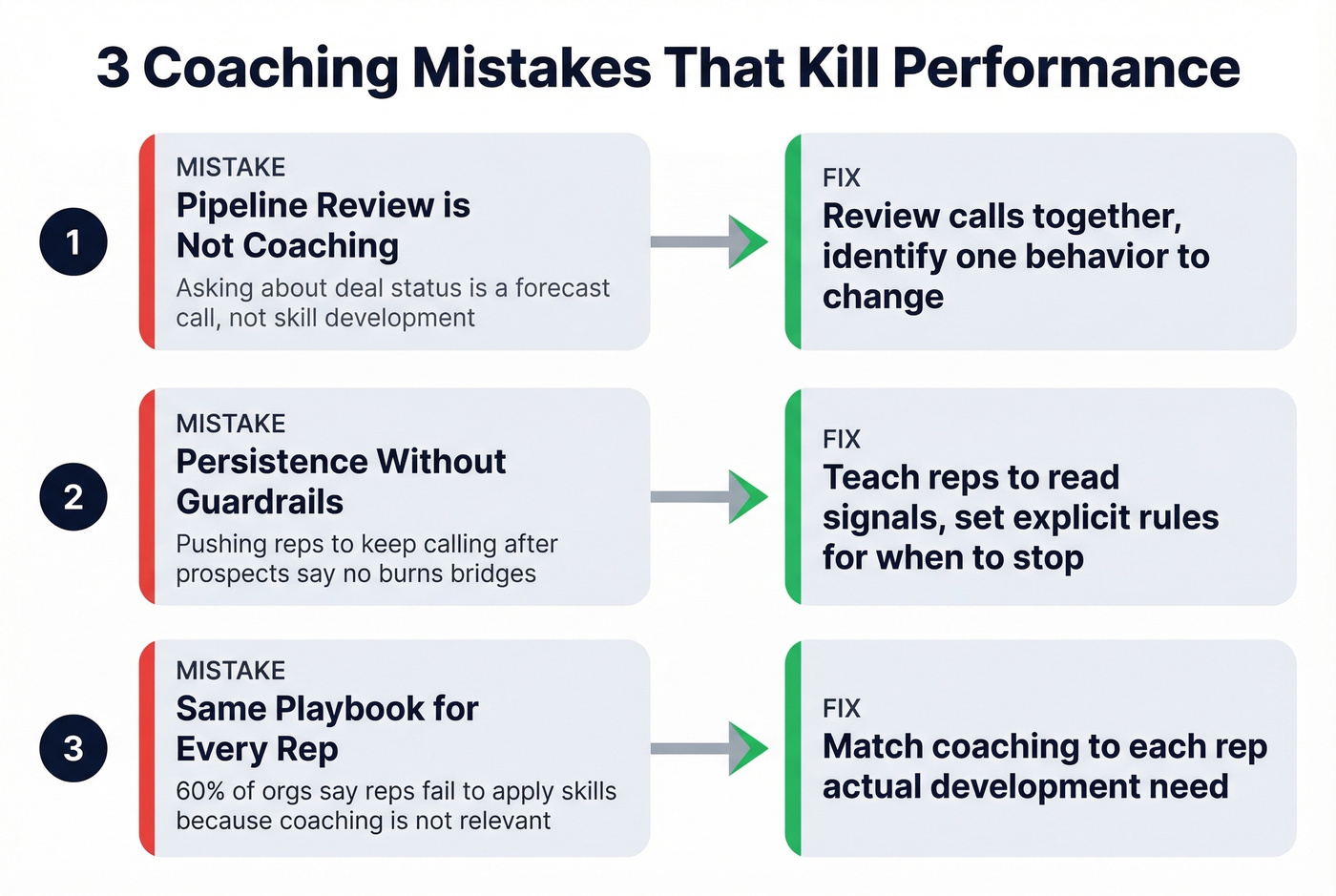 3 Coaching Mistakes That Kill Performance

1

MISTAKE

Pipeline Review is Not Coaching

Asking about deal status is a forecast call, not skill development

FIX

Review calls together, identify one behavior to change

2

MISTAKE

Persistence Without Guardrails

Pushing reps to keep calling after prospects say no burns bridges

FIX

Teach reps to read signals, set explicit rules for when to stop

3

MISTAKE

Same Playbook for Every Rep

60% of orgs say reps fail to apply skills because coaching is not relevant

FIX

Match coaching to each rep actual development need